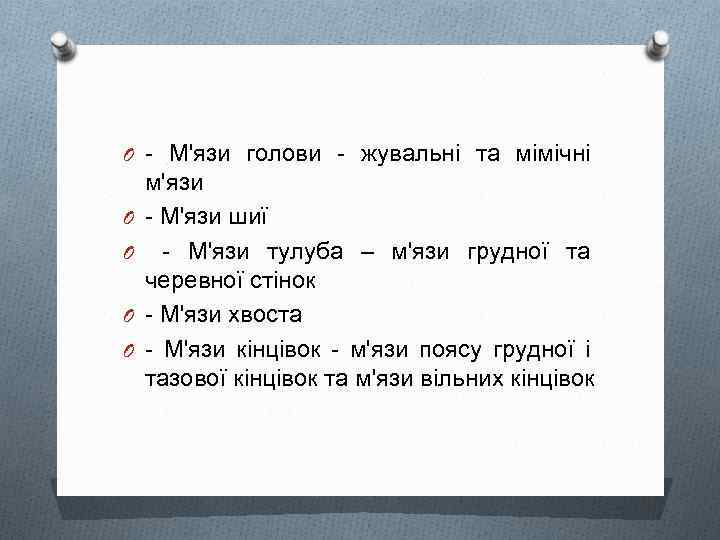 - М'язи голови - жувальні та мімічні м'язи

- М'язи шиї

- М'язи тулуба – м'язи грудної та черевної стінок

- М'язи хвоста

- М'язи кінцівок - м'язи поясу грудної і тазової кінцівок та м'язи вільних кінцівок